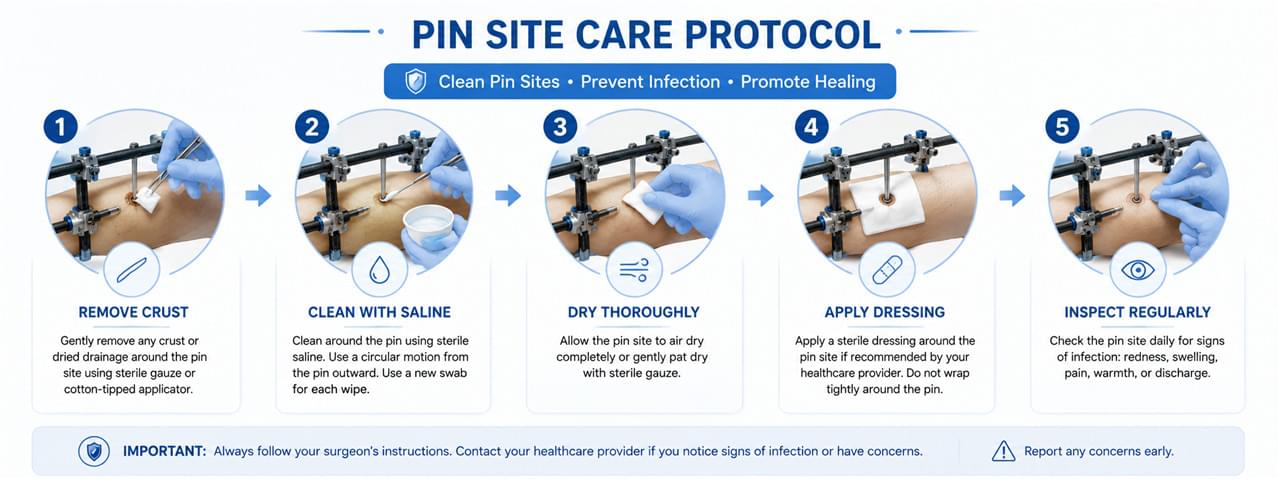 PIN SITE CARE PROTOCOL

Clean Pin Sites • Prevent Infection • Promote Healing

1

REMOVE CRUST

Gently remove any crust or dried drainage around the pin site using sterile gauze or cotton-tipped applicator.

2

CLEAN WITH SALINE

Clean around the pin using sterile saline. Use a circular motion from the pin outward. Use a new swab for each wipe.

3

DRY THOROUGHLY

Allow the pin site to air dry completely or gently pat dry with sterile gauze.

4

APPLY DRESSING

Apply a sterile dressing around the pin site if recommended by your healthcare provider. Do not wrap tightly around the pin.

5

INSPECT REGULARLY

Check the pin site daily for signs of infection: redness, swelling, pain, warmth, or discharge.

IMPORTANT: Always follow your surgeon's instructions. Contact your healthcare provider if you notice signs of infection or have concerns.

Report any concerns early.